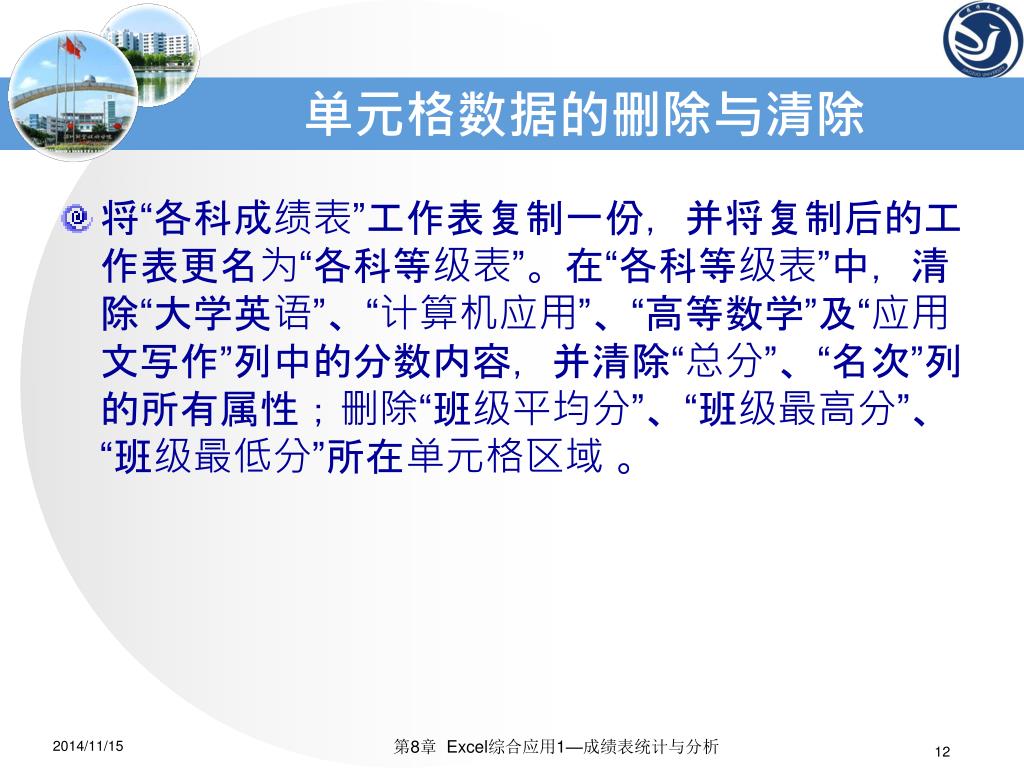 单元格数据的删除与清除

将“各科成绩表”工作表复制一份，并将复制后的工作表更名为“各科等级表”。在“各科等级表”中，清除“大学英语”、“计算机应用”、“高等数学”及“应用文写作”列中的分数内容，并清除“总分”、“名次”列的所有属性；删除“班级平均分”、“班级最高分”、“班级最低分”所在单元格区域 。

2014/11/15

第8章 Excel综合应用1—成绩表统计与分析

12